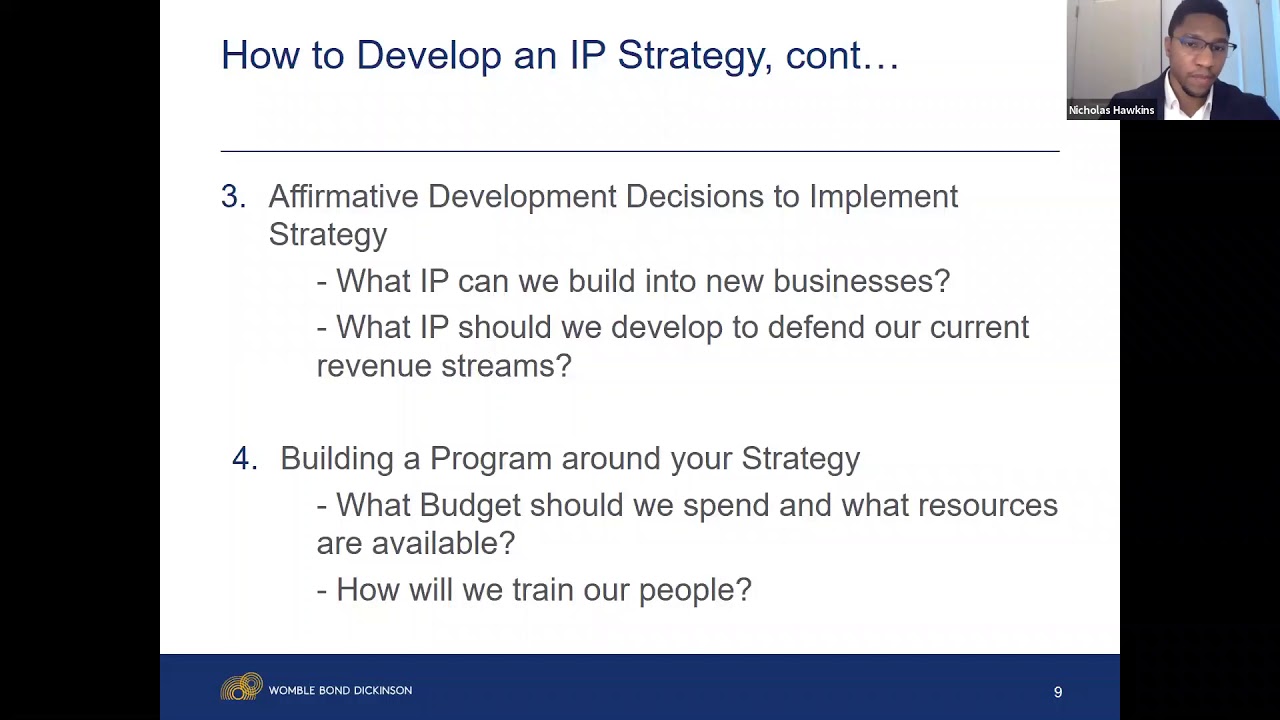 How to Develop an IP Strategy, cont…

Nicholas Hawkins

3. Affirmative Development Decisions to Implement Strategy

- What IP can we build into new businesses?

- What IP should we develop to defend our current revenue streams?

4. Building a Program around your Strategy

- What Budget should we spend and what resources are available?

- How will we train our people?

WOMBLE BOND DICKINSON

9